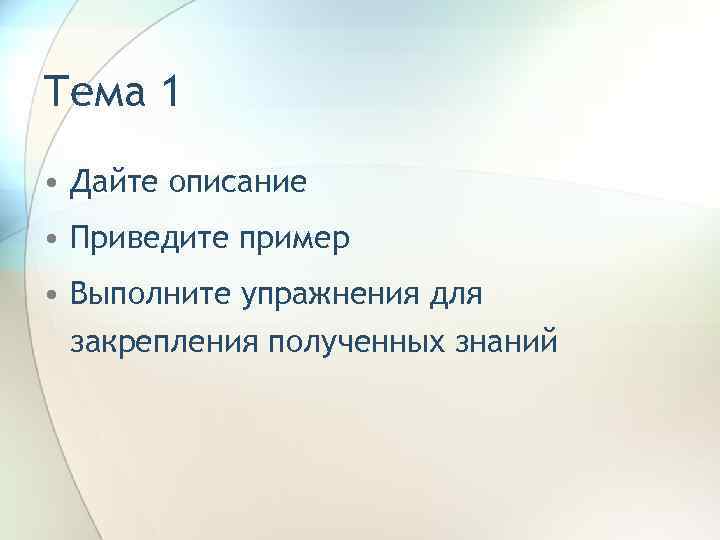 Тема 1

• Дайте описание
• Приведите пример
• Выполните упражнения для закрепления полученных знаний